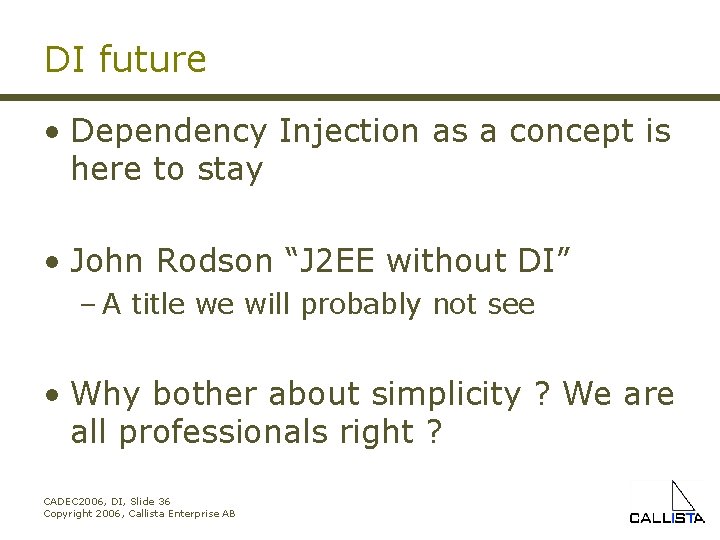 DI future

• Dependency Injection as a concept is here to stay

• John Rodson “J2EE without DI”
– A title we will probably not see

• Why bother about simplicity ? We are all professionals right ?

CADEC2006, DI, Slide 36
Copyright 2006, Callista Enterprise AB

CALLISTA